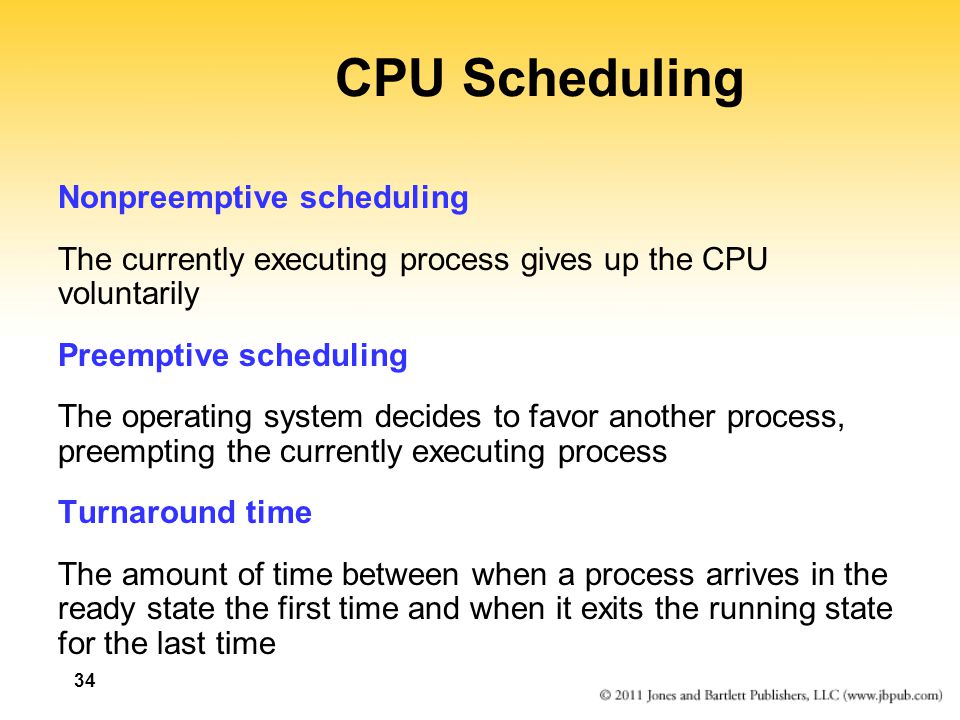 CPU Scheduling

Nonpreemptive scheduling

The currently executing process gives up the CPU voluntarily

Preemptive scheduling

The operating system decides to favor another process, preempting the currently executing process

Turnaround time

The amount of time between when a process arrives in the ready state the first time and when it exits the running state for the last time

34

© 2011 Jones and Bartlett Publishers, LLC (www.jbpub.com)